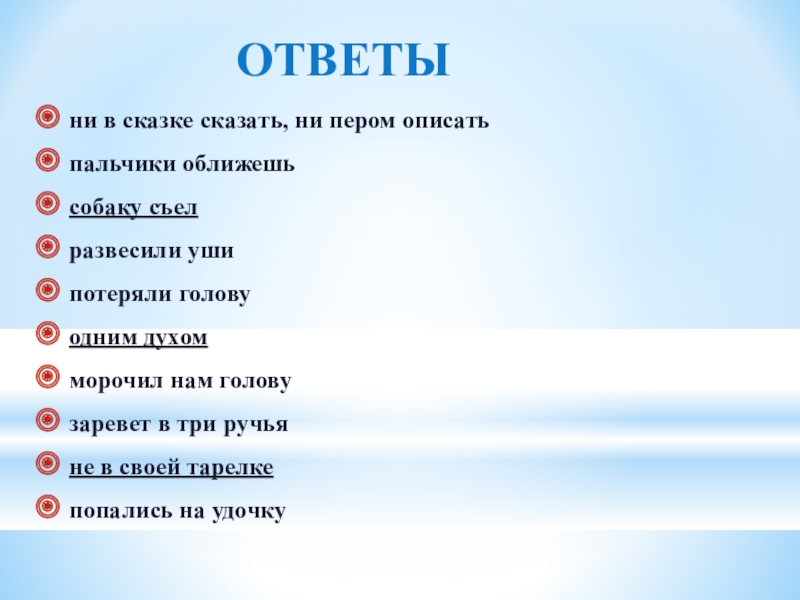 ОТВЕТЫ

ни в сказке сказать, ни пером описать

пальчики оближешь

собаку съел

развесили уши

потеряли голову

одним духом

морочил нам голову

заревет в три ручья

не в своей тарелке

попались на удочку